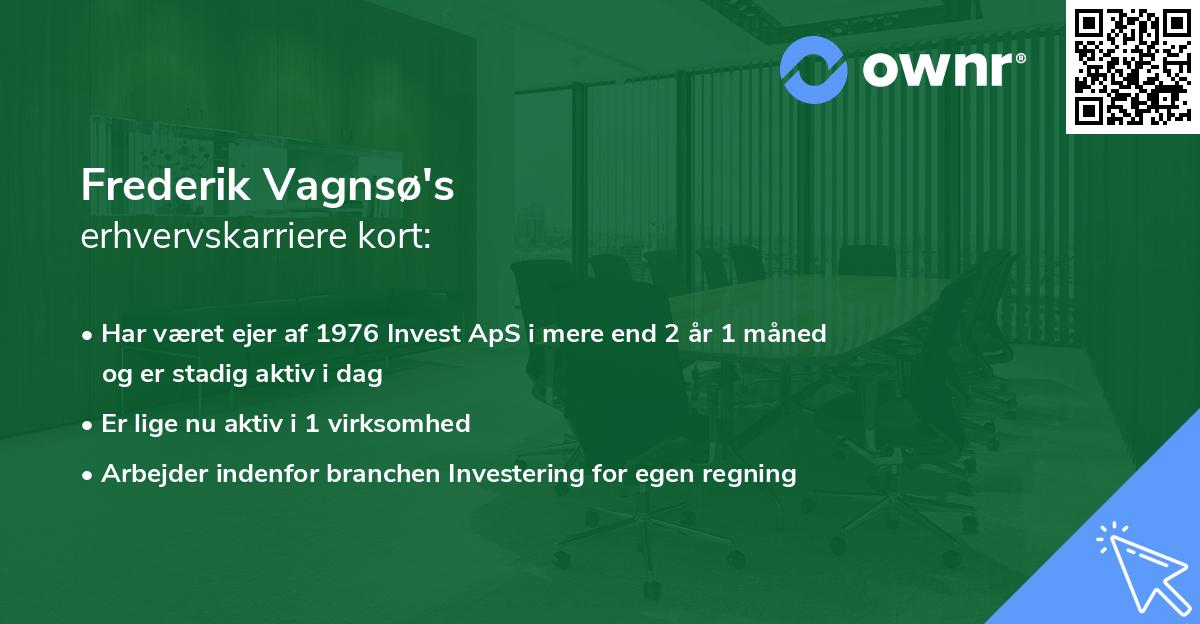 ownr®

Frederik Vagnsø's
erhvervskarriere kort:

• Har været ejer af 1976 Invest ApS i mere end 2 år 1 måned og er stadig aktiv i dag
• Er lige nu aktiv i 1 virksomhed
• Arbejder indenfor branchen Investering for egen regning